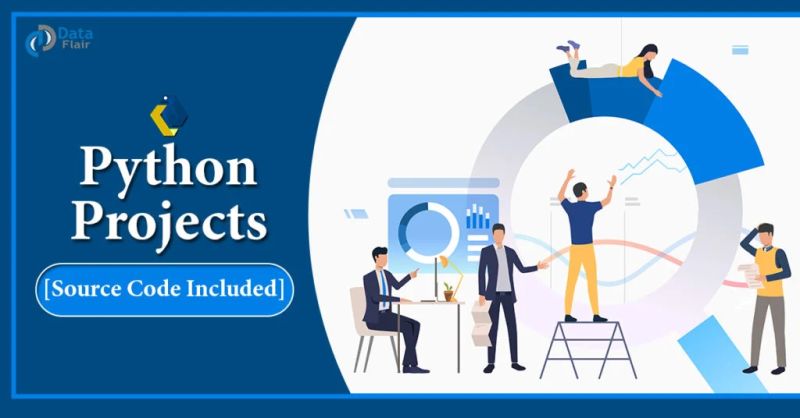 Data Flair

Python Projects

[Source Code Included]